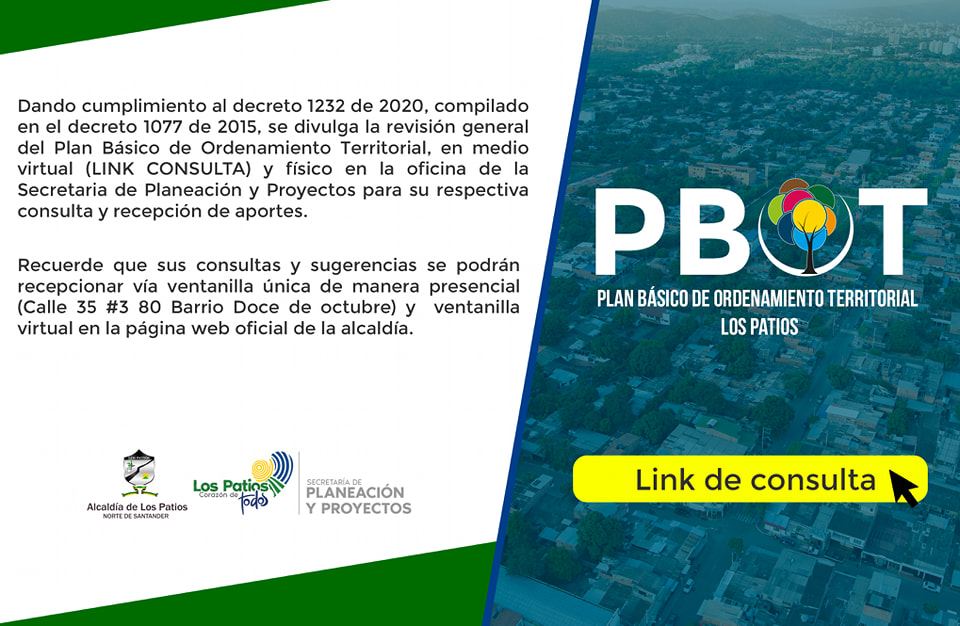 Dando cumplimiento al decreto 1232 de 2020, compilado en el decreto 1077 de 2015, se divulga la revisión general del Plan Básico de Ordenamiento Territorial, en medio virtual (LINK CONSULTA) y físico en la oficina de la Secretaria de Planeación y Proyectos para su respectiva consulta y recepción de aportes.

Recuerde que sus consultas y sugerencias se podrán recepcionar vía ventanilla única de manera presencial (Calle 35 #3 80 Barrio Doce de octubre) y ventanilla virtual en la página web oficial de la alcaldía.

Alcaldía de Los Patios
NORTE DE SANTANDER

Los Patios
Corazón de todos

SECRETARÍA DE
PLANEACIÓN
Y PROYECTOS

PBOT
PLAN BÁSICO DE ORDENAMIENTO TERRITORIAL
LOS PATIOS

Link de consulta